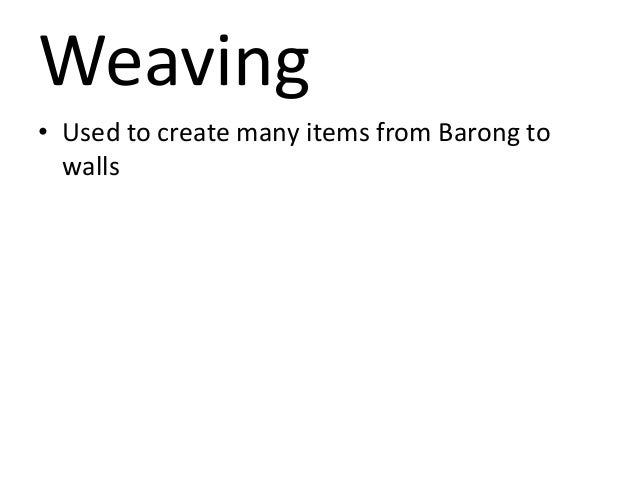 Weaving

• Used to create many items from Barong to walls